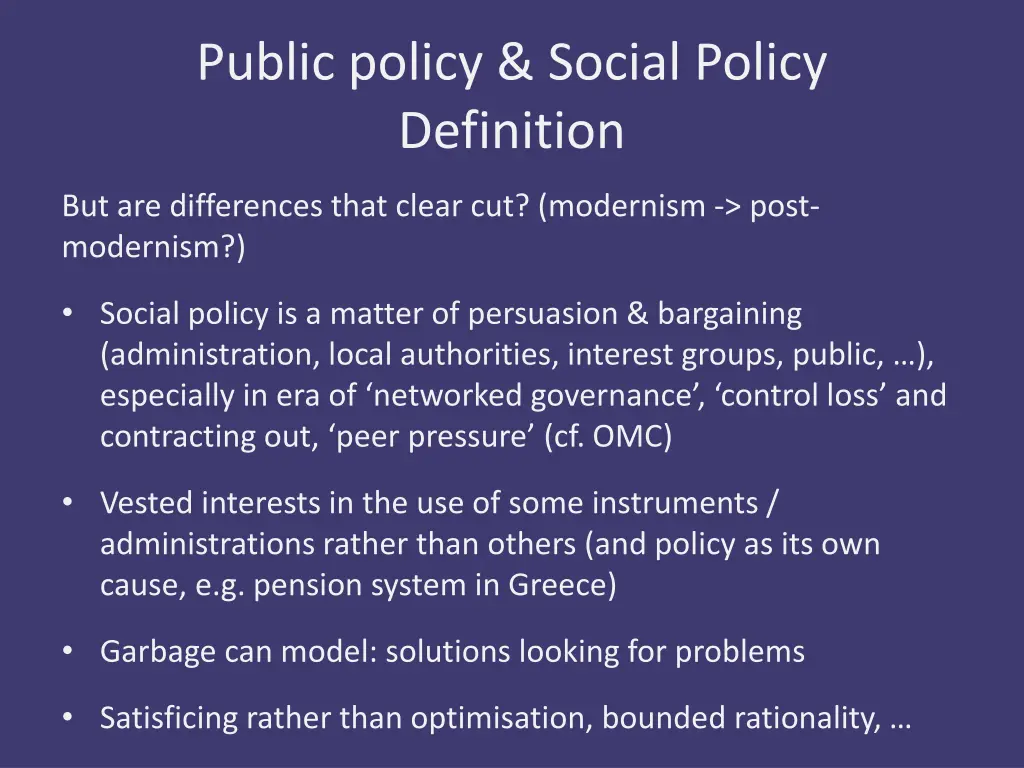 Public policy & Social Policy Definition

But are differences that clear cut? (modernism -> post-modernism?)

• Social policy is a matter of persuasion & bargaining (administration, local authorities, interest groups, public, …), especially in era of ‘networked governance’, ‘control loss’ and contracting out, ‘peer pressure’ (cf. OMC)

• Vested interests in the use of some instruments / administrations rather than others (and policy as its own cause, e.g. pension system in Greece)

• Garbage can model: solutions looking for problems

• Satisficing rather than optimisation, bounded rationality, …